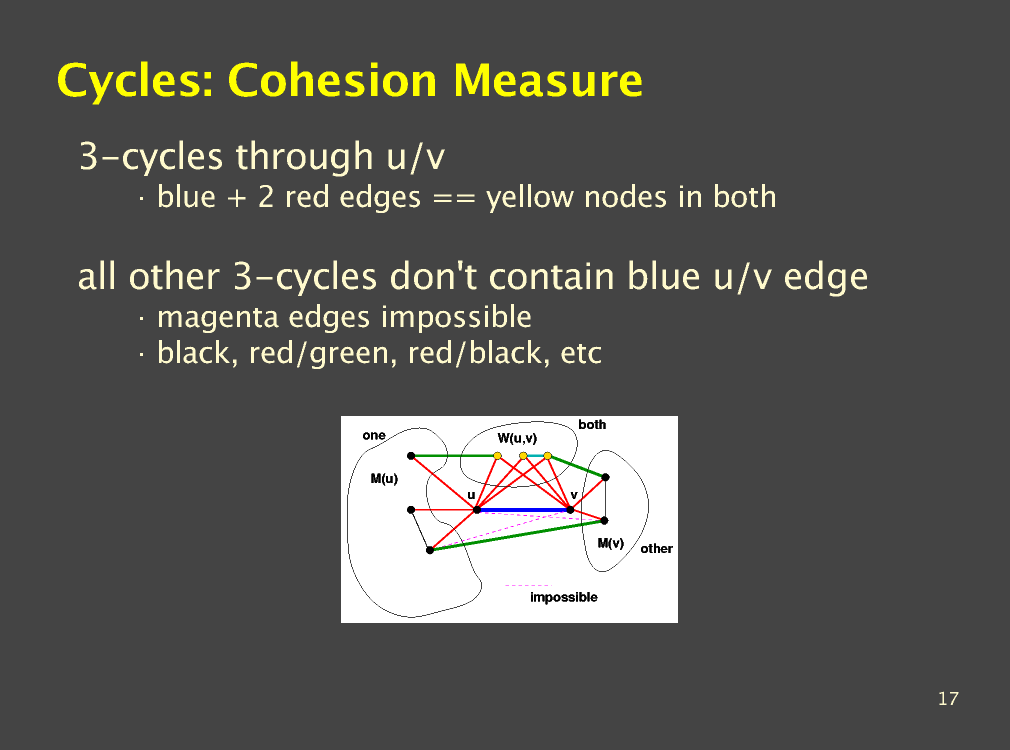 Cycles: Cohesion Measure

3-cycles through u/v

· blue + 2 red edges == yellow nodes in both

all other 3-cycles don't contain blue u/v edge

· magenta edges impossible

· black, red/green, red/black, etc

one
W(u,v)
both
M(u)
u
v
M(v)
other
impossible

17